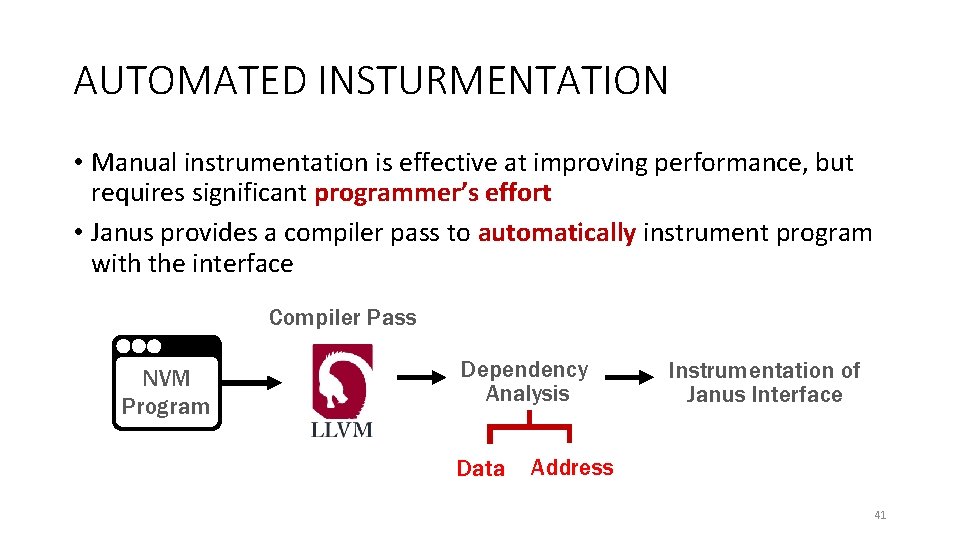 AUTOMATED INSTURMENTATION

• Manual instrumentation is effective at improving performance, but requires significant programmer's effort
• Janus provides a compiler pass to automatically instrument program with the interface

Compiler Pass

NVM Program

LLVM

Dependency Analysis

Instrumentation of Janus Interface

Data Address

41